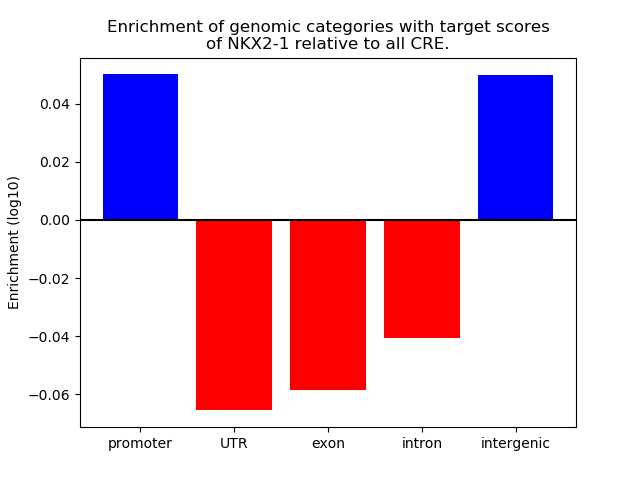 Enrichment of genomic categories with target scores of NKX2-1 relative to all CRE.

Enrichment (log10)

0.04
0.02
0.00
−0.02
−0.04
−0.06

promoter
UTR
exon
intron
intergenic